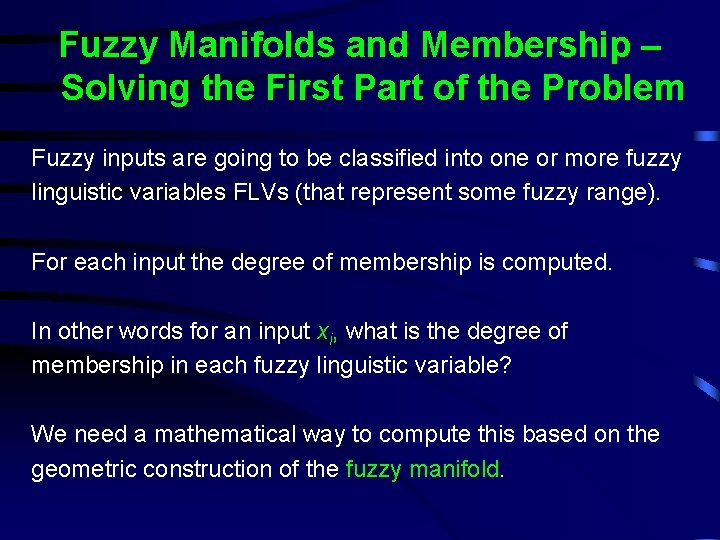 Fuzzy Manifolds and Membership – Solving the First Part of the Problem

Fuzzy inputs are going to be classified into one or more fuzzy linguistic variables FLVs (that represent some fuzzy range).

For each input the degree of membership is computed.

In other words for an input $x_i$, what is the degree of membership in each fuzzy linguistic variable?

We need a mathematical way to compute this based on the geometric construction of the fuzzy manifold.